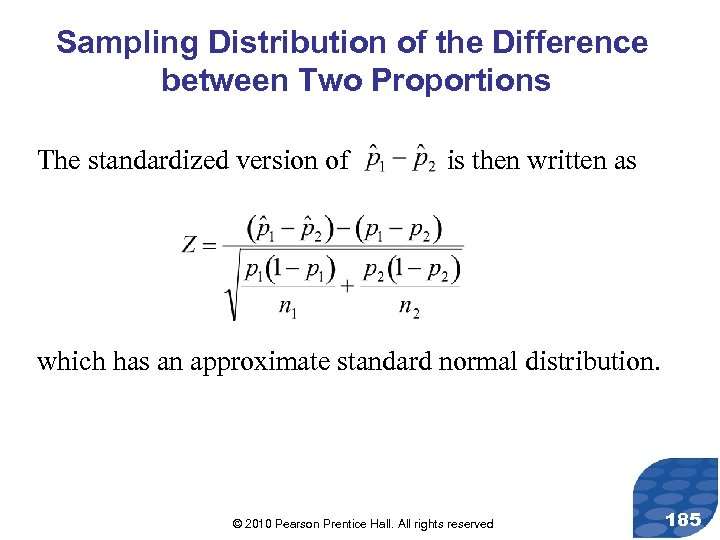 Sampling Distribution of the Difference between Two Proportions

The standardized version of $\hat{p}_1 - \hat{p}_2$ is then written as

$Z = \frac{(\hat{p}_1 - \hat{p}_2) - (p_1 - p_2)}{\sqrt{\frac{p_1(1-p_1)}{n_1} + \frac{p_2(1-p_2)}{n_2}}}$

which has an approximate standard normal distribution.

© 2010 Pearson Prentice Hall. All rights reserved

185